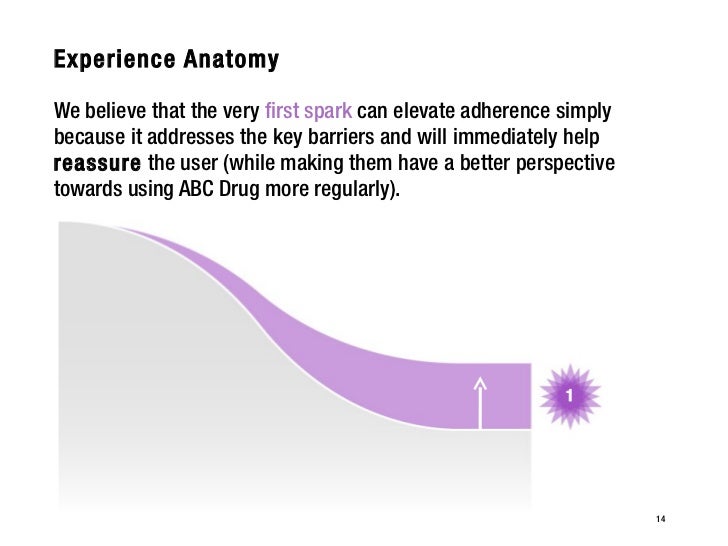 Experience Anatomy

We believe that the very first spark can elevate adherence simply because it addresses the key barriers and will immediately help reassure the user (while making them have a better perspective towards using ABC Drug more regularly).

1

14